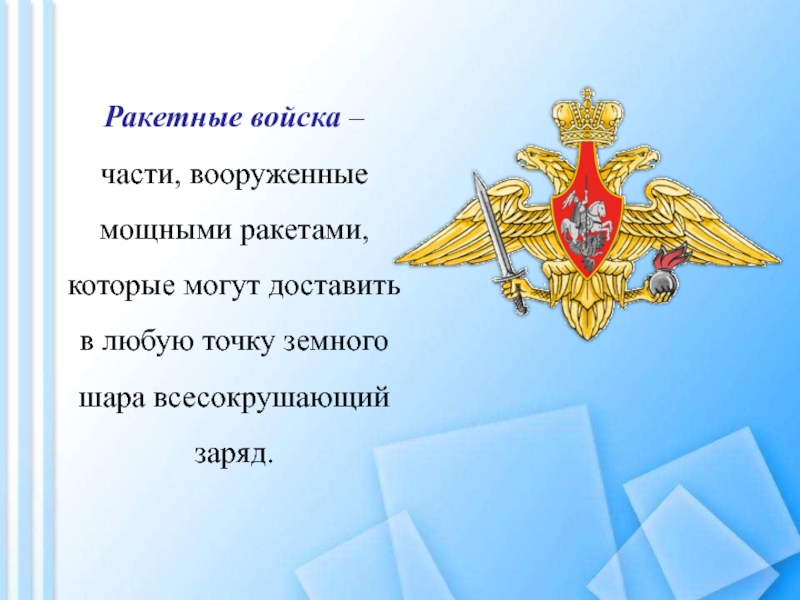 Ракетные войска – части, вооруженные мощными ракетами, которые могут доставить в любую точку земного шара всесокрушающий заряд.